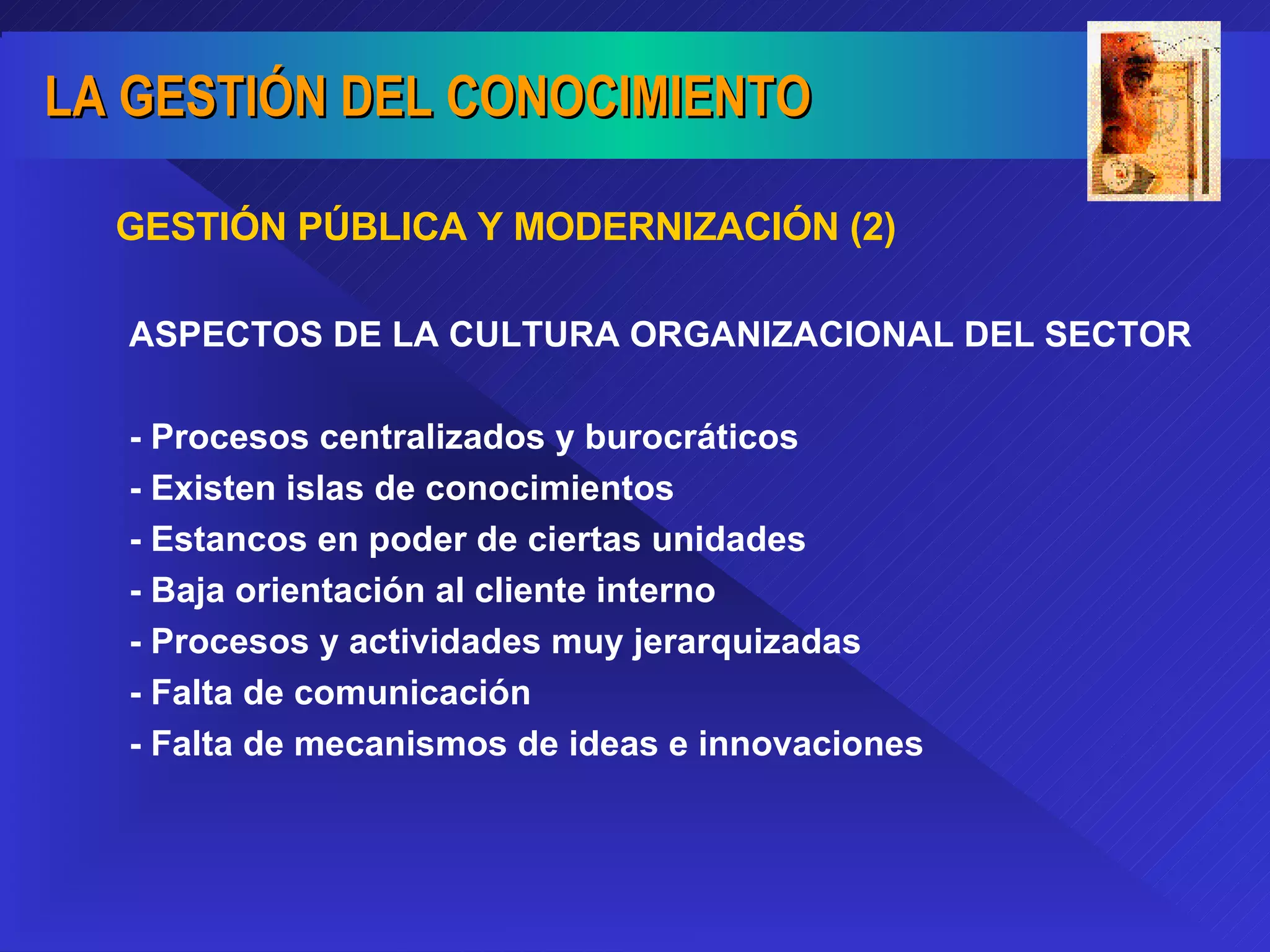 LA GESTIÓN DEL CONOCIMIENTO

GESTIÓN PÚBLICA Y MODERNIZACIÓN (2)

ASPECTOS DE LA CULTURA ORGANIZACIONAL DEL SECTOR

- Procesos centralizados y burocráticos
- Existen islas de conocimientos
- Estancos en poder de ciertas unidades
- Baja orientación al cliente interno
- Procesos y actividades muy jerarquizadas
- Falta de comunicación
- Falta de mecanismos de ideas e innovaciones